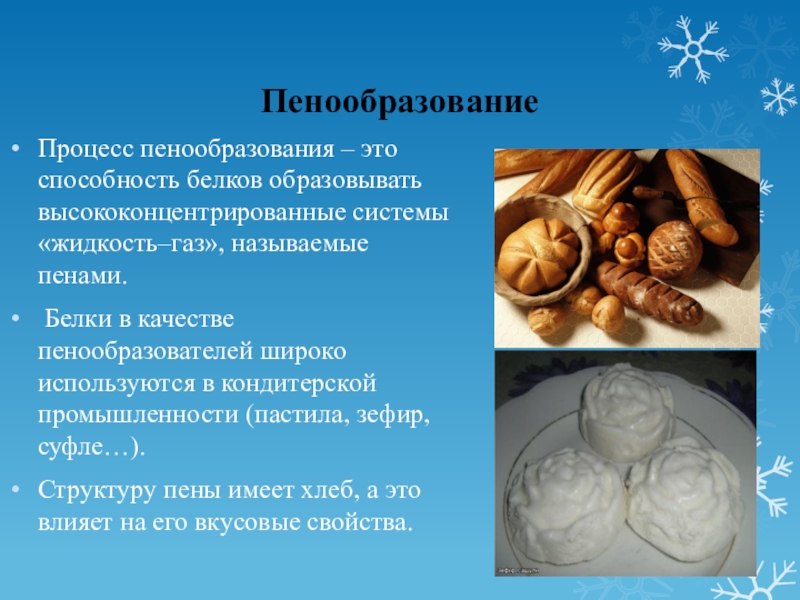 Пенообразование

• Процесс пенообразования – это способность белков образовывать высококонцентрированные системы «жидкость–газ», называемые пенами.

• Белки в качестве пенообразователей широко используются в кондитерской промышленности (пастила, зефир, суфле…).

• Структуру пены имеет хлеб, а это влияет на его вкусовые свойства.